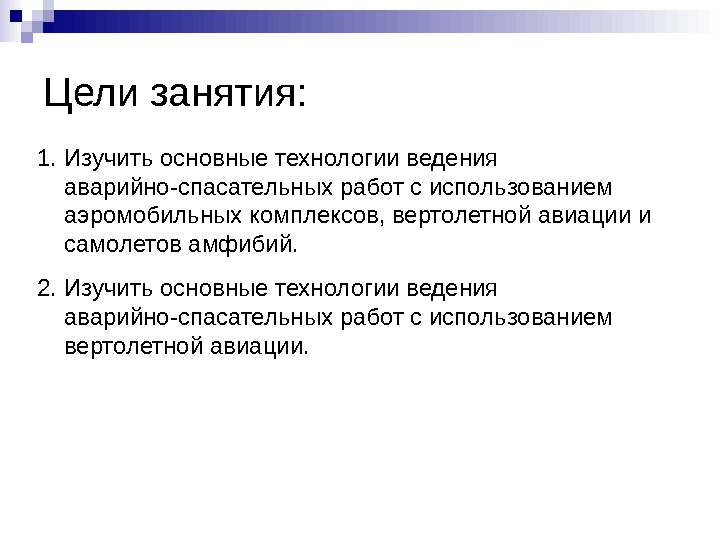 Цели занятия:

1. Изучить основные технологии ведения аварийно-спасательных работ с использованием аэромобильных комплексов, вертолетной авиации и самолетов амфибий.

2. Изучить основные технологии ведения аварийно-спасательных работ с использованием вертолетной авиации.